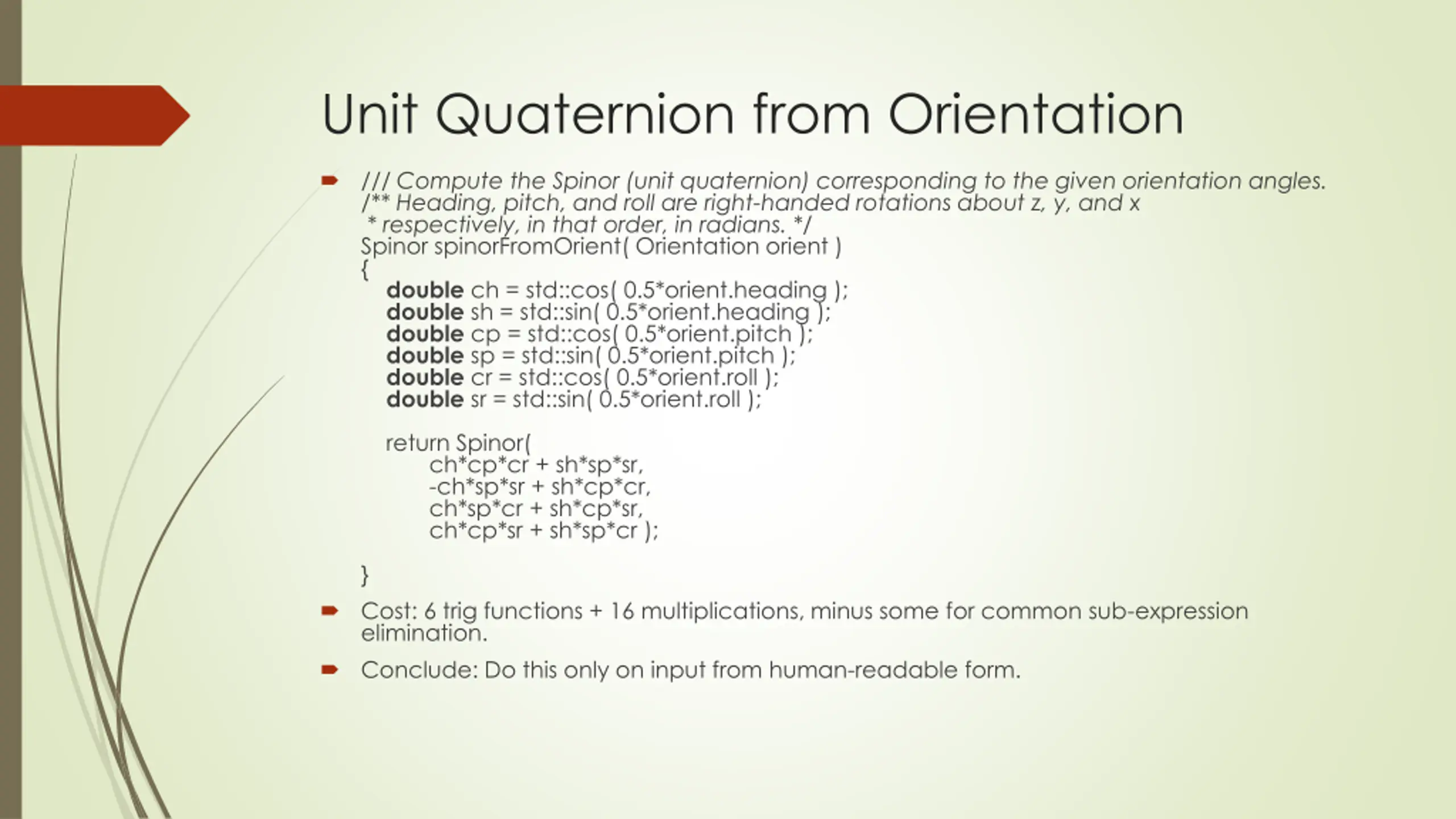 Unit Quaternion from Orientation

/// Compute the Spinor (unit quaternion) corresponding to the given orientation angles.
/** Heading, pitch, and roll are right-handed rotations about z, y, and x
 * respectively, in that order, in radians. */
Spinor spinorFromOrient( Orientation orient )
{
double ch = std::cos( 0.5*orient.heading );
double sh = std::sin( 0.5*orient.heading );
double cp = std::cos( 0.5*orient.pitch );
double sp = std::sin( 0.5*orient.pitch );
double cr = std::cos( 0.5*orient.roll );
double sr = std::sin( 0.5*orient.roll );

return Spinor(
ch*cp*cr + sh*sp*sr,
-ch*sp*sr + sh*cp*cr,
ch*sp*cr + sh*cp*sr,
ch*cp*sr + sh*sp*cr );

}

Cost: 6 trig functions + 16 multiplications, minus some for common sub-expression elimination.

Conclude: Do this only on input from human-readable form.